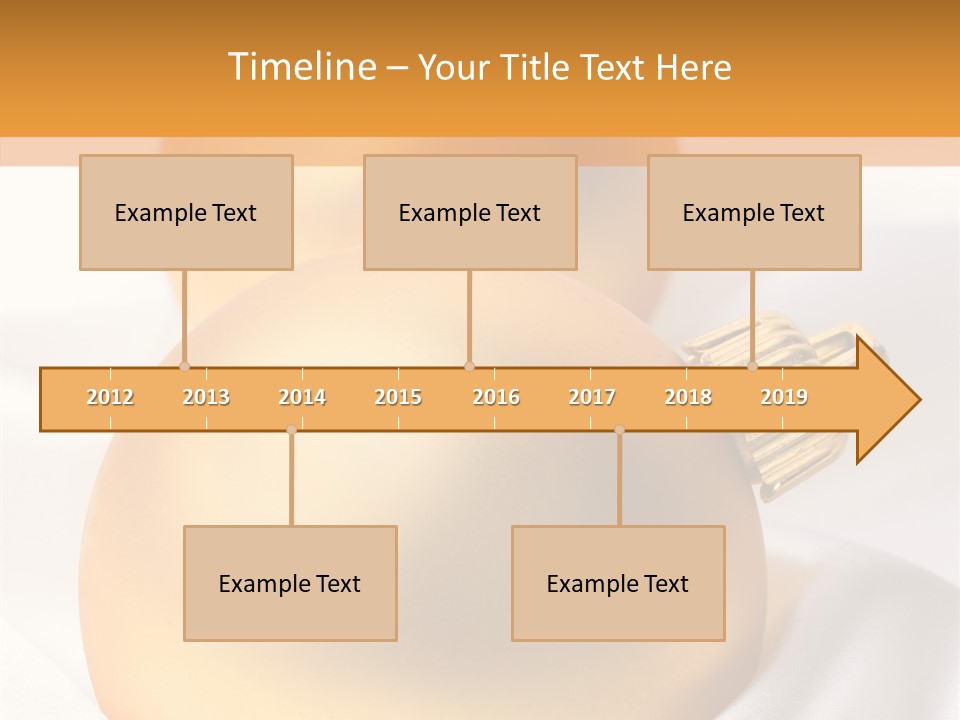 Timeline – Your Title Text Here

Example Text

Example Text

Example Text

2012 2013 2014 2015 2016 2017 2018 2019

Example Text

Example Text